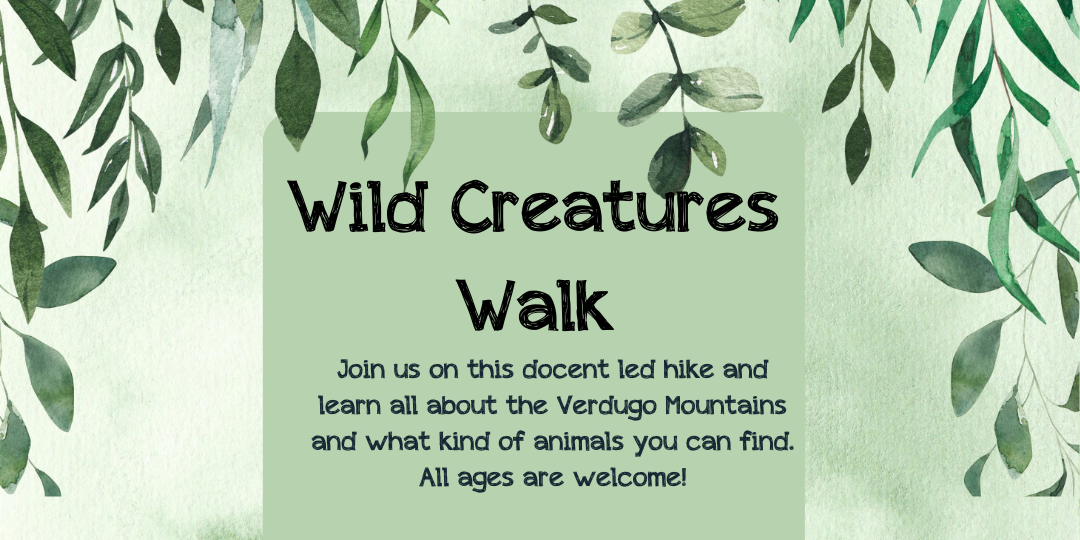 Wild Creatures Walk

Join us on this docent led hike and learn all about the Verdugo Mountains and what kind of animals you can find. All ages are welcome!